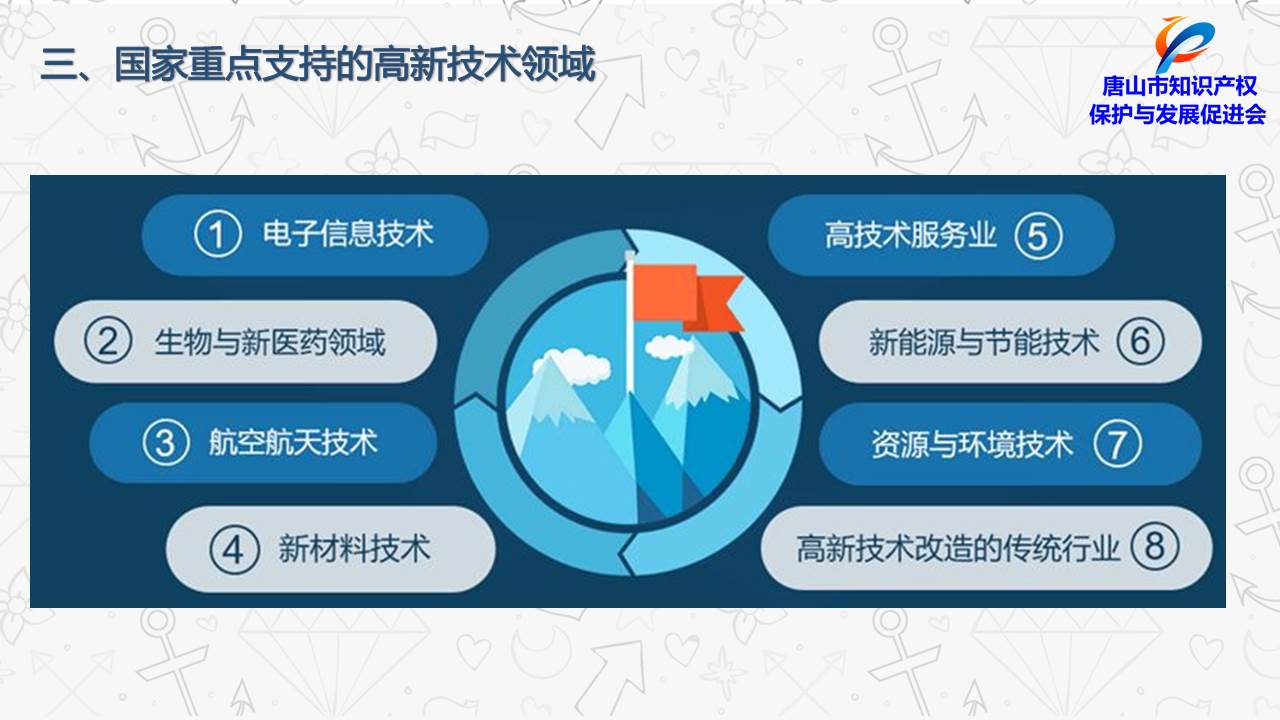 三、国家重点支持的高新技术领域

唐山市知识产权
保护与发展促进会

① 电子信息技术

② 生物与新医药领域

③ 航空航天技术

④ 新材料技术

高技术服务业 ⑤

新能源与节能技术 ⑥

资源与环境技术 ⑦

高新技术改造的传统行业 ⑧